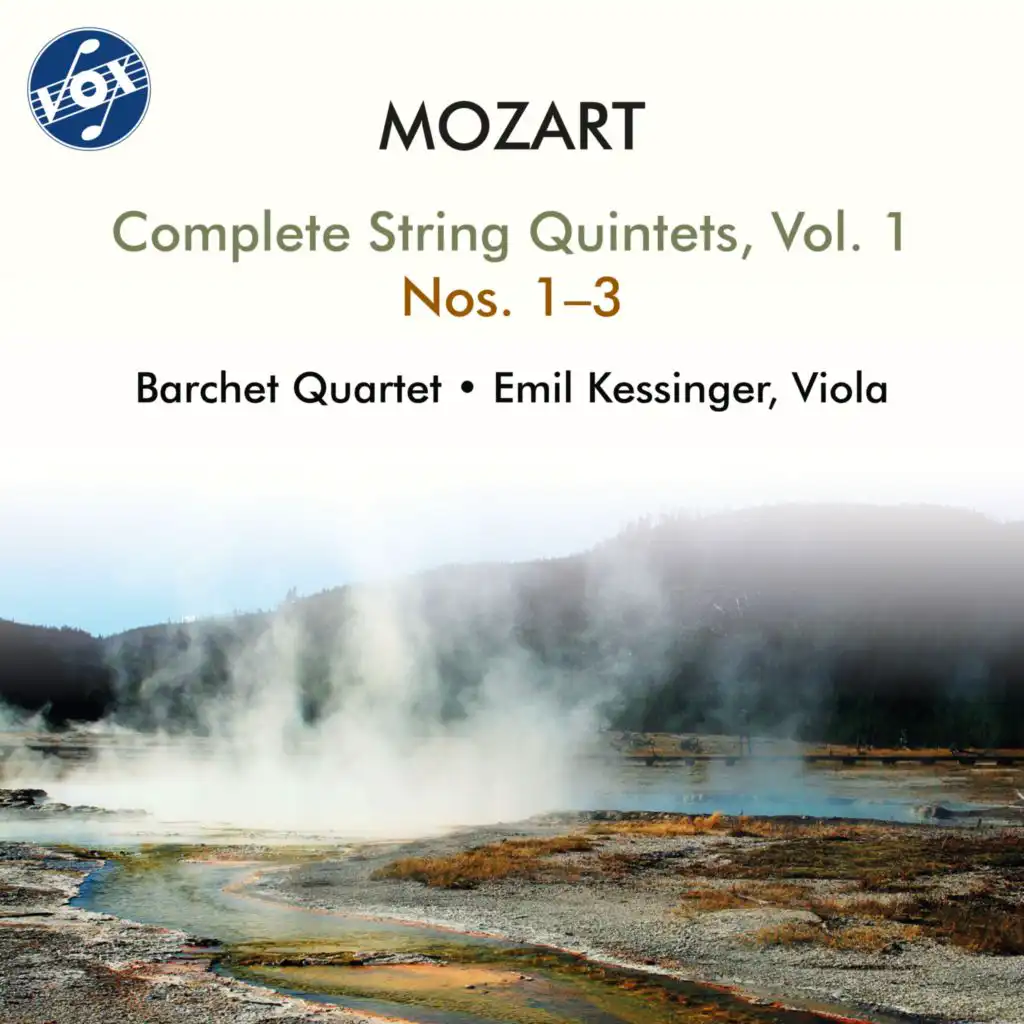 VOX

MOZART

Complete String Quintets, Vol. 1
Nos. 1–3

Barchet Quartet • Emil Kessinger, Viola